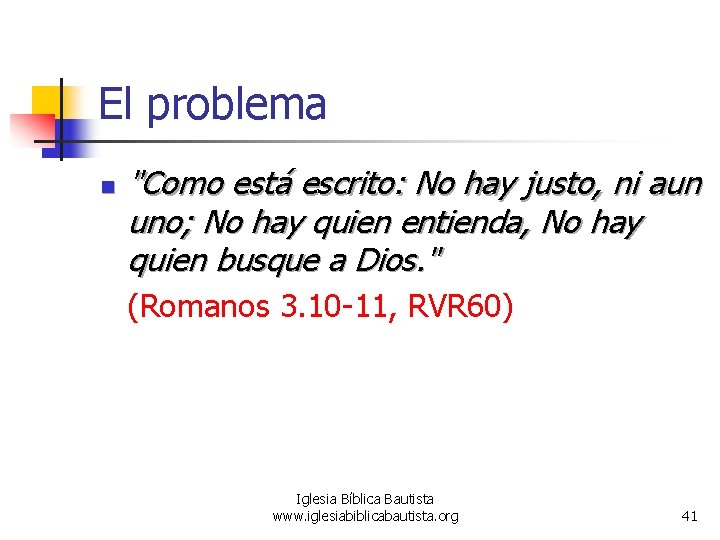 El problema

"Como está escrito: No hay justo, ni aun uno; No hay quien entienda, No hay quien busque a Dios."

(Romanos 3.10-11, RVR60)

Iglesia Bíblica Bautista
www.iglesiabiblicabautista.org

41